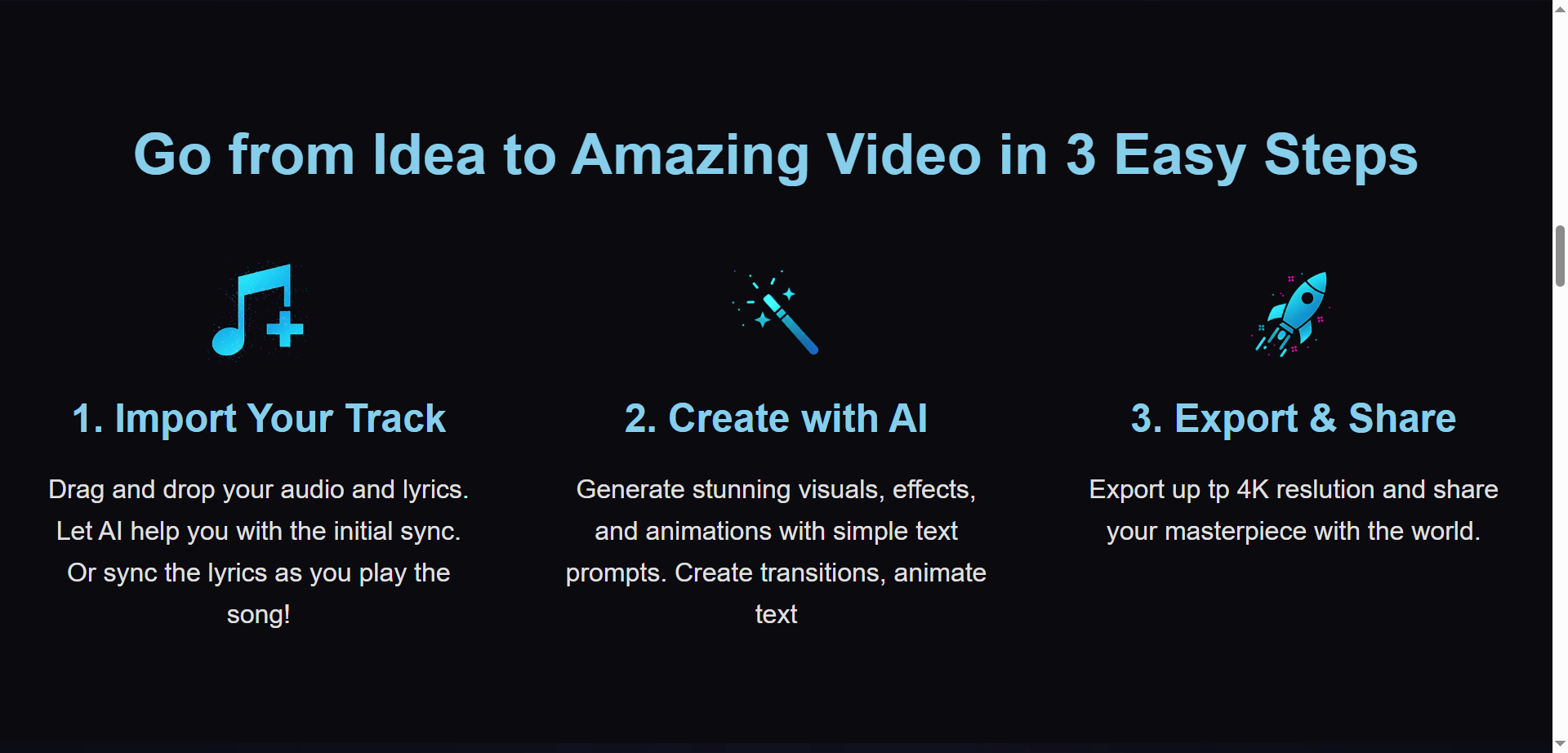 Go from Idea to Amazing Video in 3 Easy Steps

1. Import Your Track

Drag and drop your audio and lyrics. Let AI help you with the initial sync. Or sync the lyrics as you play the song!

2. Create with AI

Generate stunning visuals, effects, and animations with simple text prompts. Create transitions, animate text

3. Export & Share

Export up tp 4K reslution and share your masterpiece with the world.